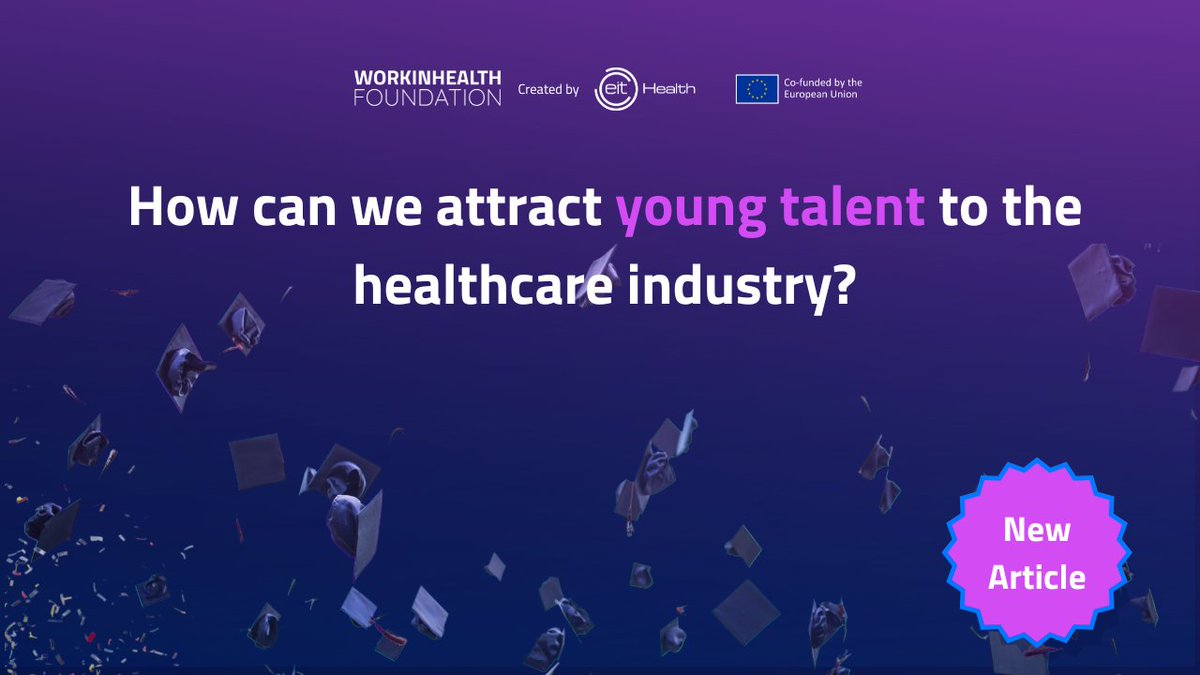 WORKINHEALTH FOUNDATION Created by eit Health

Co-funded by the European Union

How can we attract young talent to the healthcare industry?

New Article